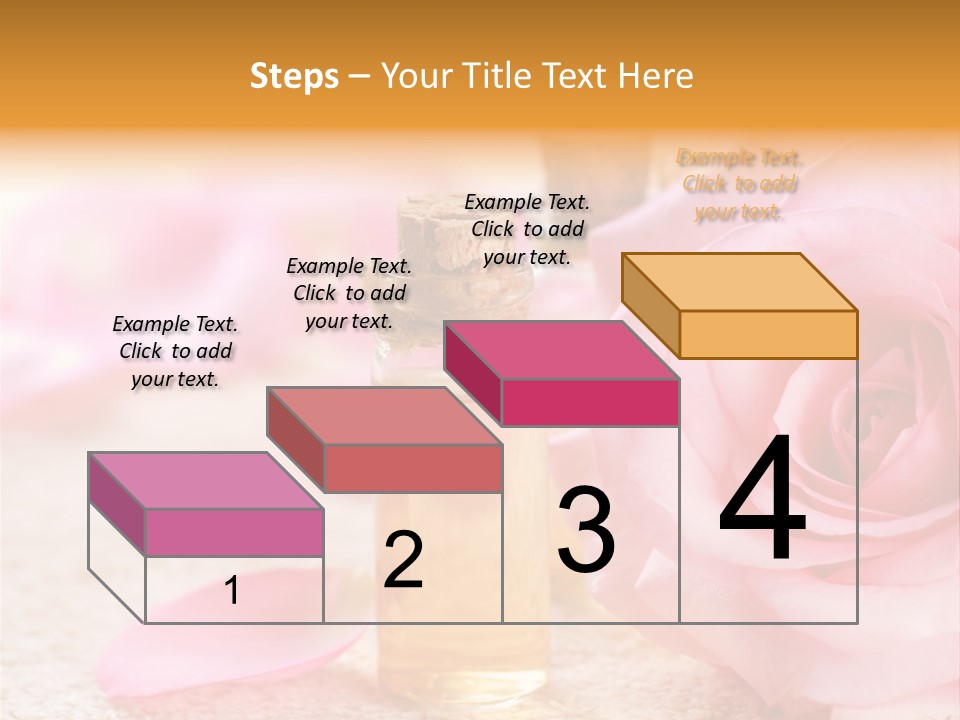 Steps – Your Title Text Here

Example Text. Click to add your text.

Example Text. Click to add your text.

Example Text. Click to add your text.

Example Text. Click to add your text.

1

2

3

4